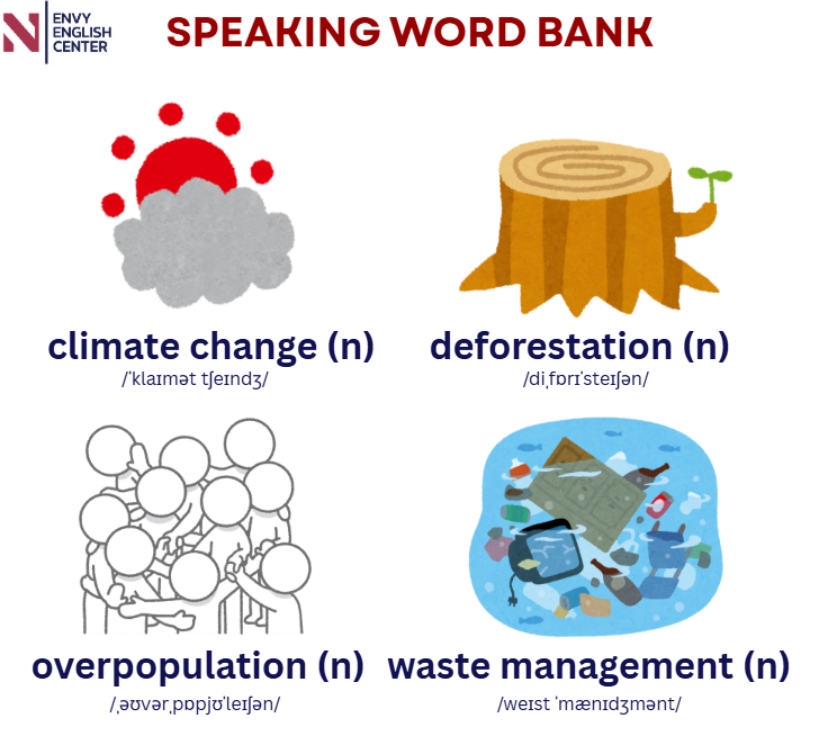 ENVY ENGLISH CENTER

SPEAKING WORD BANK

climate change (n)
/ˈklaɪmət tʃeɪndʒ/

deforestation (n)
/diˌfɒrɪˈsteɪʃən/

overpopulation (n)
/ˌəʊvərˌpɒpjʊˈleɪʃən/

waste management (n)
/weɪst ˈmænɪdʒmənt/